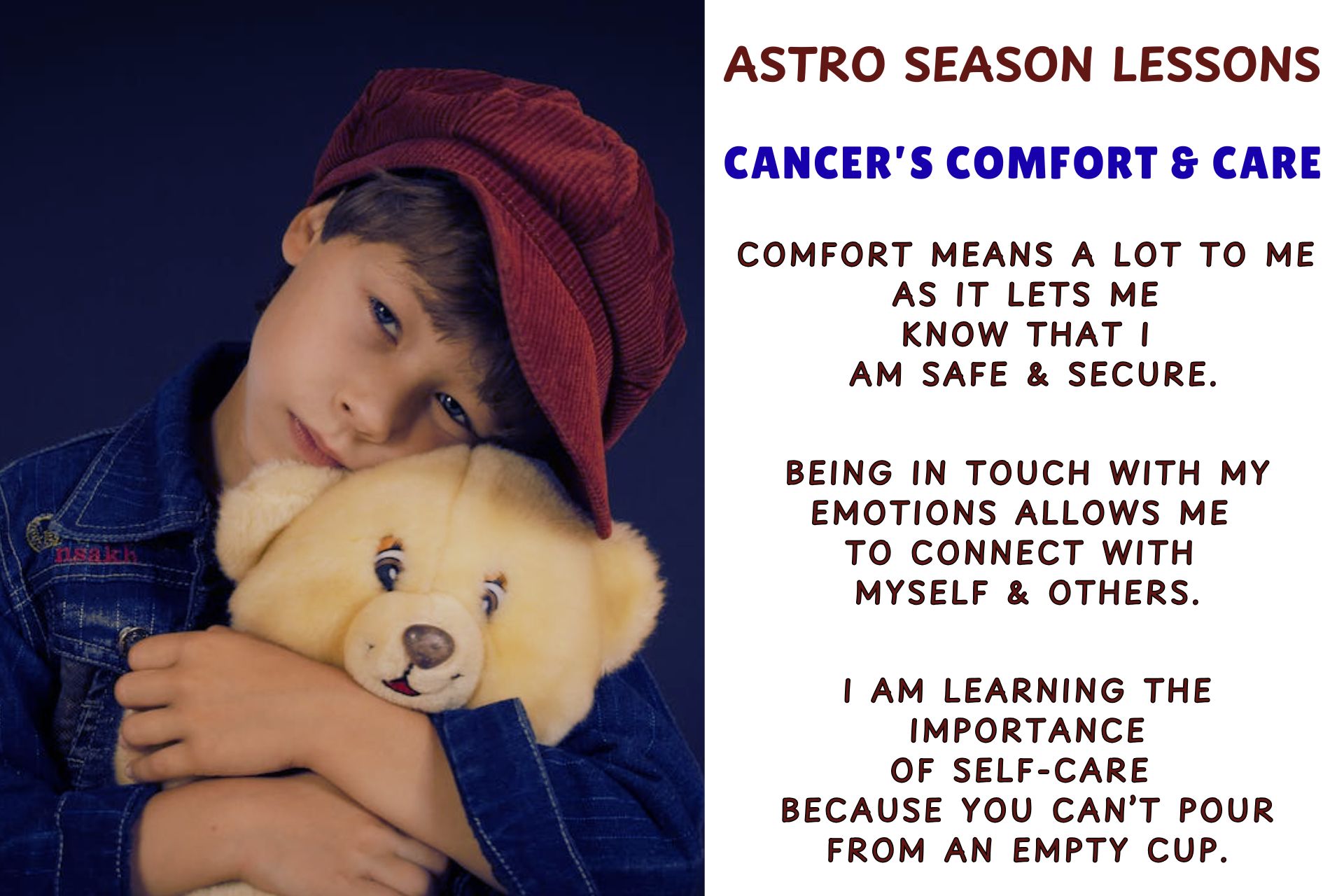 nsakh

ASTRO SEASON LESSONS

CANCER'S COMFORT & CARE

COMFORT MEANS A LOT TO ME AS IT LETS ME KNOW THAT I AM SAFE & SECURE.

BEING IN TOUCH WITH MY EMOTIONS ALLOWS ME TO CONNECT WITH MYSELF & OTHERS.

I AM LEARNING THE IMPORTANCE OF SELF-CARE BECAUSE YOU CAN'T POUR FROM AN EMPTY CUP.